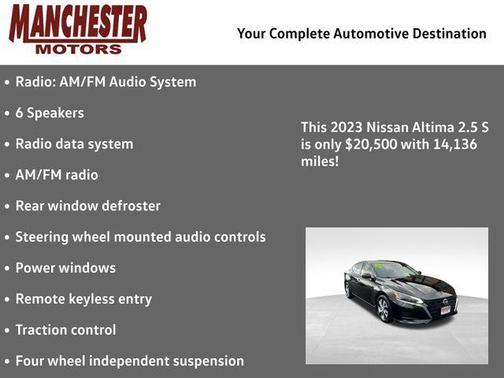 MANCHESTER
MOTORS

Your Complete Automotive Destination

• Radio: AM/FM Audio System
• 6 Speakers
• Radio data system
• AM/FM radio
• Rear window defroster
• Steering wheel mounted audio controls
• Power windows
• Remote keyless entry
• Traction control
• Four wheel independent suspension

This 2023 Nissan Altima 2.5 S is only $20,500 with 14,136 miles!